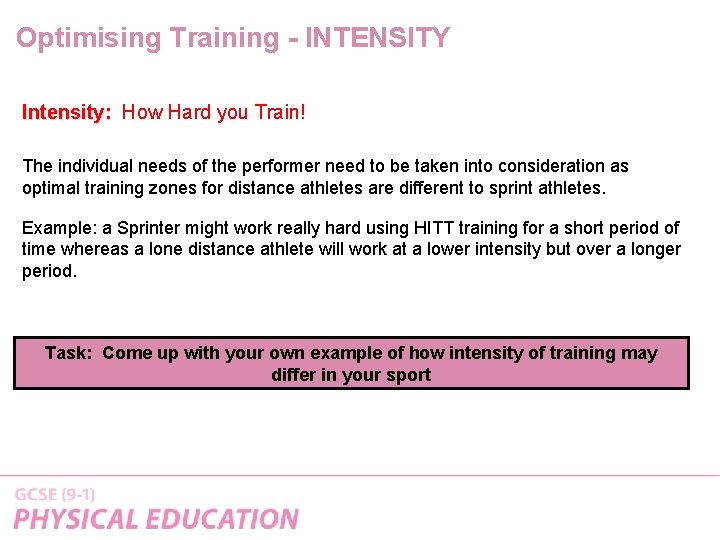 Optimising Training - INTENSITY

Intensity: How Hard you Train!

The individual needs of the performer need to be taken into consideration as optimal training zones for distance athletes are different to sprint athletes.

Example: a Sprinter might work really hard using HITT training for a short period of time whereas a lone distance athlete will work at a lower intensity but over a longer period.

Task: Come up with your own example of how intensity of training may differ in your sport

GCSE (9-1)
PHYSICAL EDUCATION